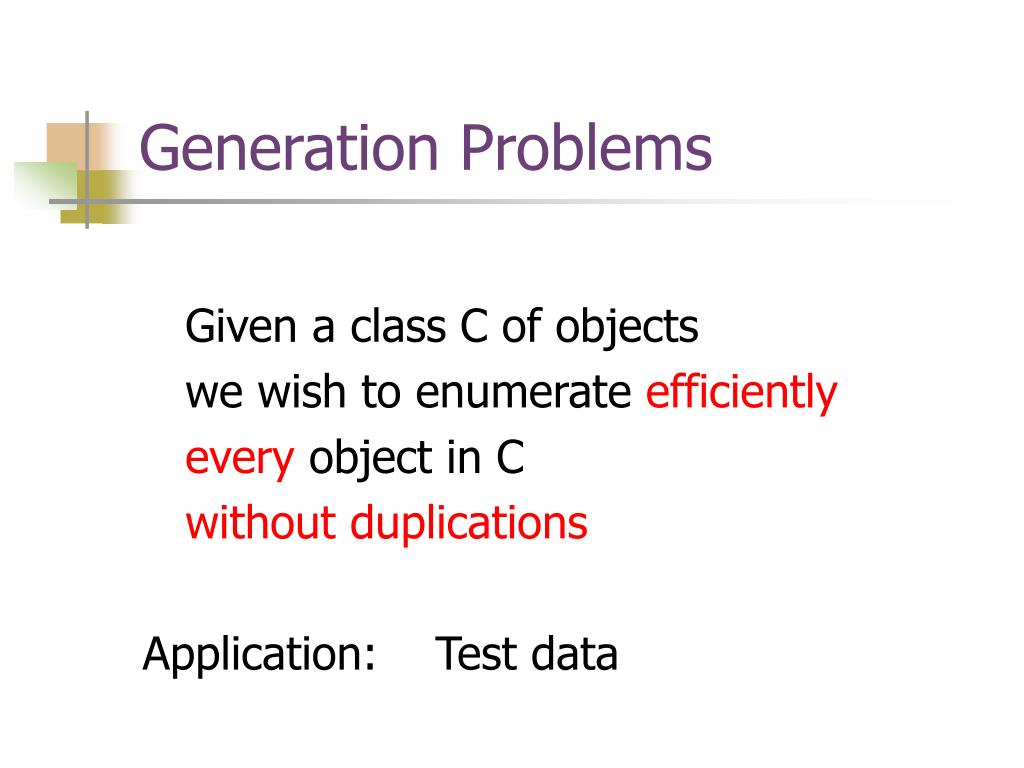 Generation Problems

Given a class C of objects
we wish to enumerate efficiently
every object in C
without duplications

Application: Test data